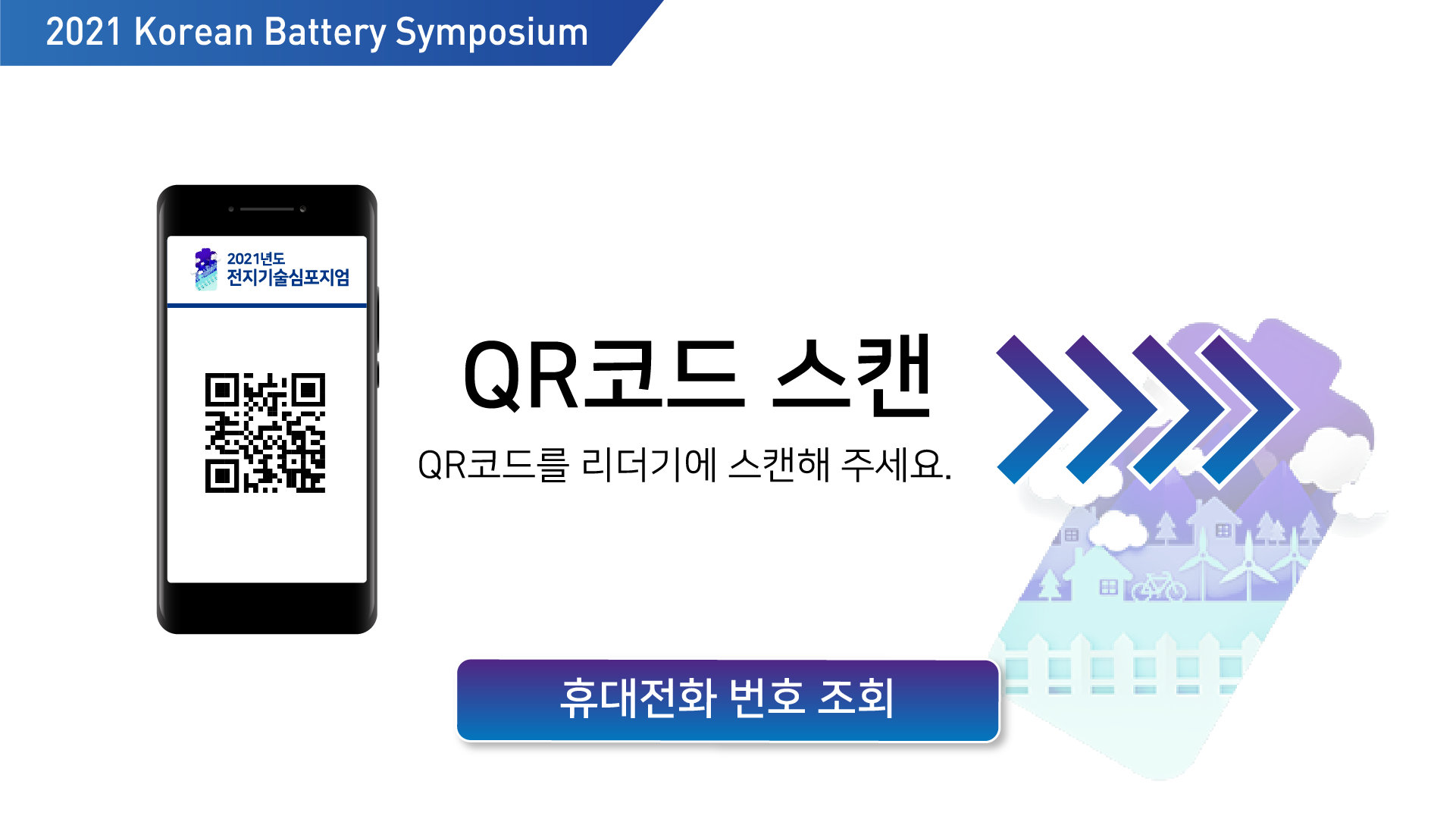 2021 Korean Battery Symposium

2021년도
전지기술심포지엄

QR코드 스캔

QR코드를 리더기에 스캔해 주세요.

휴대전화 번호 조회